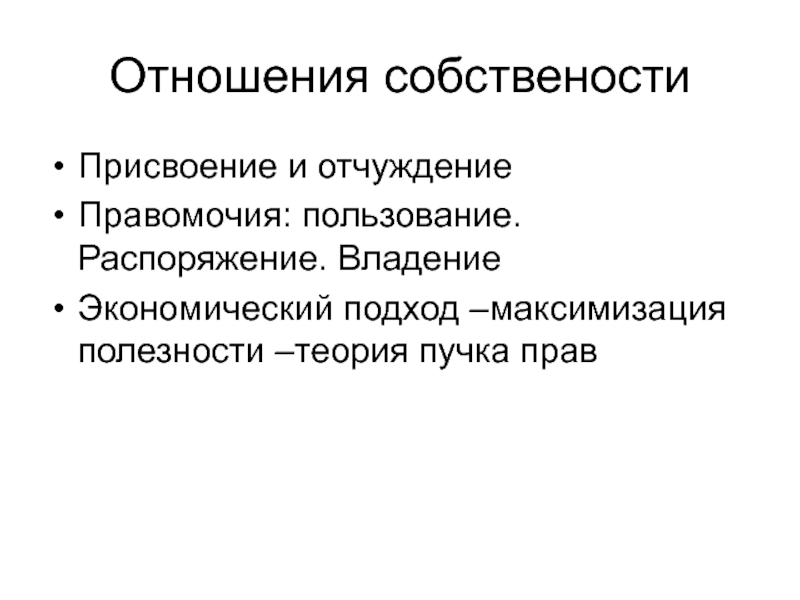 Отношения собствености

• Присвоение и отчуждение
• Правомочия: пользование. Распоряжение. Владение
• Экономический подход –максимизация полезности –теория пучка прав